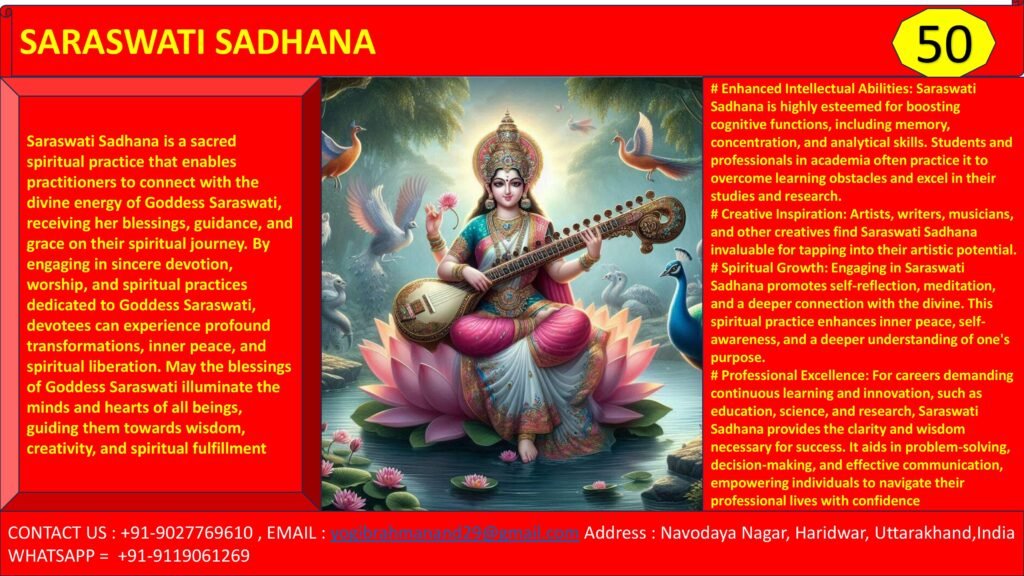 SARASWATI SADHANA

50

Saraswati Sadhana is a sacred spiritual practice that enables practitioners to connect with the divine energy of Goddess Saraswati, receiving her blessings, guidance, and grace on their spiritual journey. By engaging in sincere devotion, worship, and spiritual practices dedicated to Goddess Saraswati, devotees can experience profound transformations, inner peace, and spiritual liberation. May the blessings of Goddess Saraswati illuminate the minds and hearts of all beings, guiding them towards wisdom, creativity, and spiritual fulfillment

# Enhanced Intellectual Abilities: Saraswati Sadhana is highly esteemed for boosting cognitive functions, including memory, concentration, and analytical skills. Students and professionals in academia often practice it to overcome learning obstacles and excel in their studies and research.
# Creative Inspiration: Artists, writers, musicians, and other creatives find Saraswati Sadhana invaluable for tapping into their artistic potential.
# Spiritual Growth: Engaging in Saraswati Sadhana promotes self-reflection, meditation, and a deeper connection with the divine. This spiritual practice enhances inner peace, self-awareness, and a deeper understanding of one's purpose.
# Professional Excellence: For careers demanding continuous learning and innovation, such as education, science, and research, Saraswati Sadhana provides the clarity and wisdom necessary for success. It aids in problem-solving, decision-making, and effective communication, empowering individuals to navigate their professional lives with confidence

CONTACT US : +91-9027769610 , EMAIL : yogibrahmanand29@gmail.com Address : Navodaya Nagar, Haridwar, Uttarakhand,India
WHATSAPP = +91-9119061269